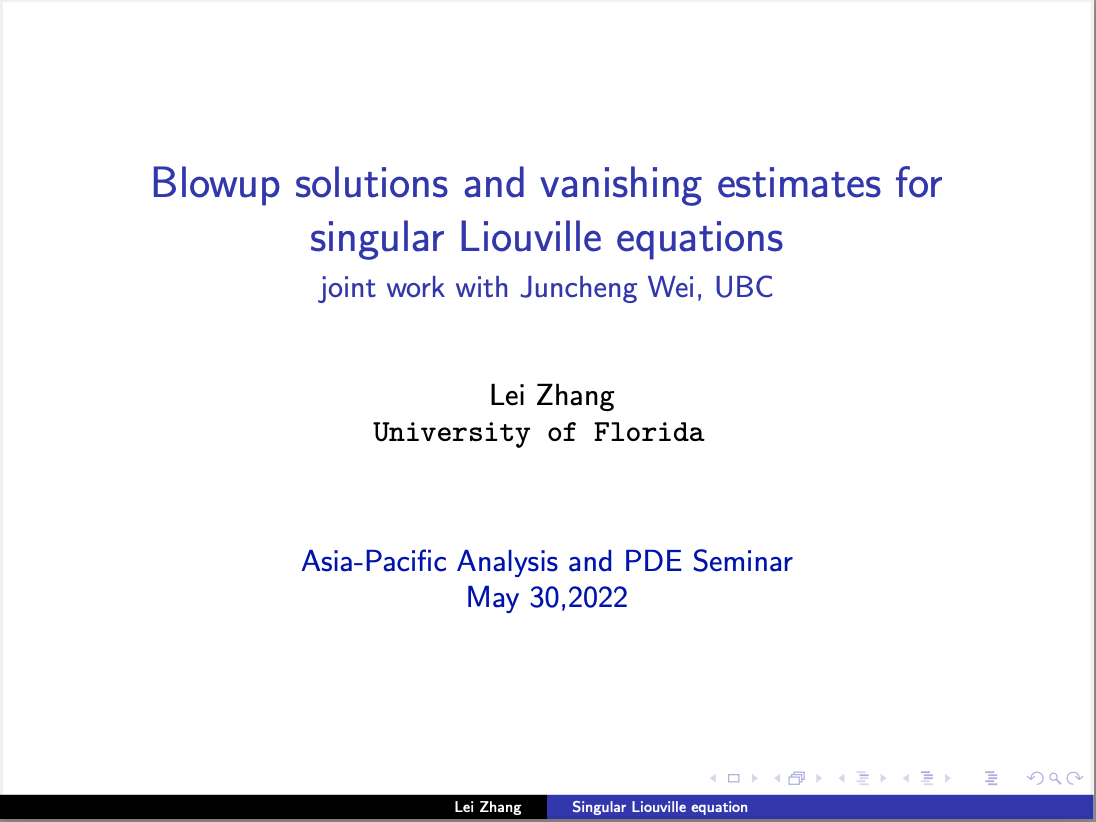 Blowup solutions and vanishing estimates for singular Liouville equations
joint work with Juncheng Wei, UBC

Lei Zhang
University of Florida

Asia-Pacific Analysis and PDE Seminar
May 30,2022

Lei Zhang Singular Liouville equation